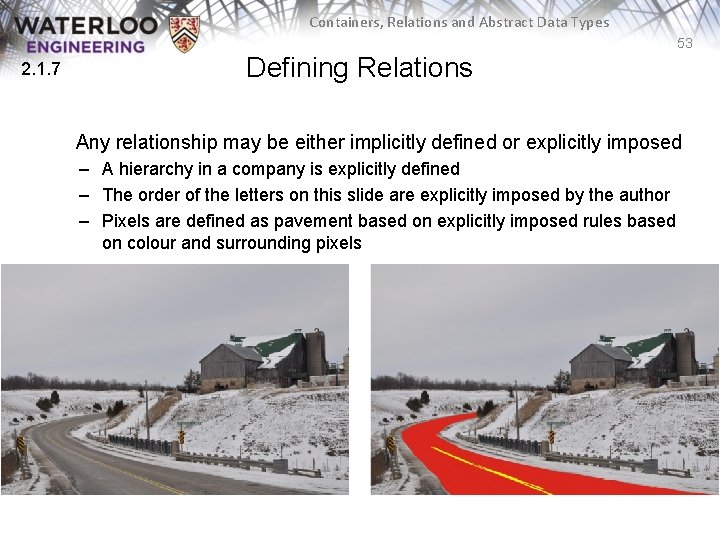 WATERLOO ENGINEERING

Containers, Relations and Abstract Data Types

53

2.1.7

Defining Relations

Any relationship may be either implicitly defined or explicitly imposed
– A hierarchy in a company is explicitly defined
– The order of the letters on this slide are explicitly imposed by the author
– Pixels are defined as pavement based on explicitly imposed rules based on colour and surrounding pixels